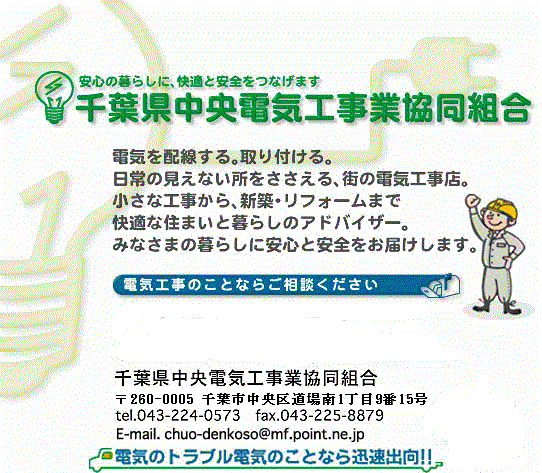 安心の暮らしに、快適と安全をつなげます
千葉県中央電気工事業協同組合

電気を配線する。取り付ける。
日常の見えない所をささえる、街の電気工事店。
小さな工事から、新築・リフォームまで
快適な住まいと暮らしのアドバイザー。
みなさまの暮らしに安心と安全をお届けします。

電気工事のことならご相談ください

千葉県中央電気工事業協同組合
〒260-0005 千葉市中央区道場南1丁目9番15号
tel.043-224-0573 fax.043-225-8879
E-mail. chuo-denkoso@mf.point.ne.jp

電気のトラブル電気のことなら迅速出向!!